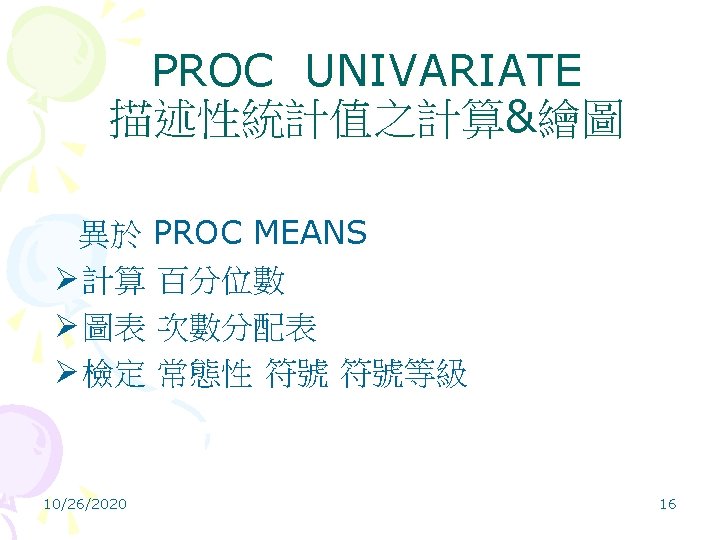 PROC UNIVARIATE
描述性統計值之計算&繪圖

異於 PROC MEANS
➢計算 百分位數
➢圖表 次數分配表
➢檢定 常態性 符號 符號等級

10/26/2020

16